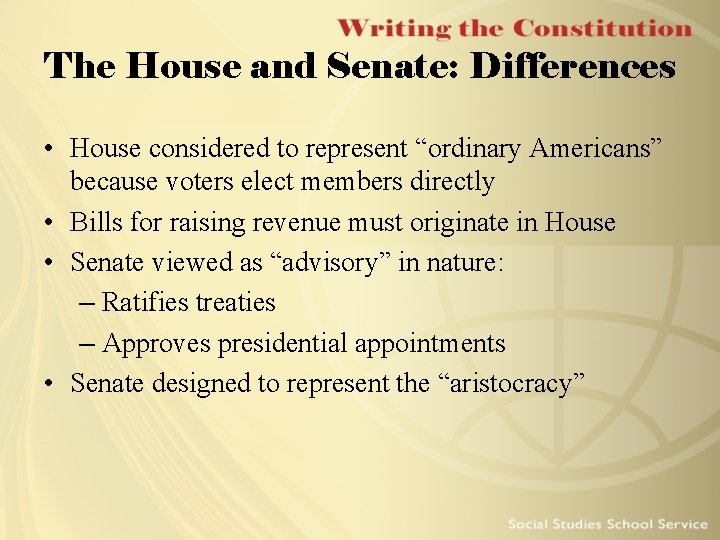 Writing the Constitution

The House and Senate: Differences

• House considered to represent “ordinary Americans” because voters elect members directly
• Bills for raising revenue must originate in House
• Senate viewed as “advisory” in nature:
– Ratifies treaties
– Approves presidential appointments
• Senate designed to represent the “aristocracy”

Social Studies School Service